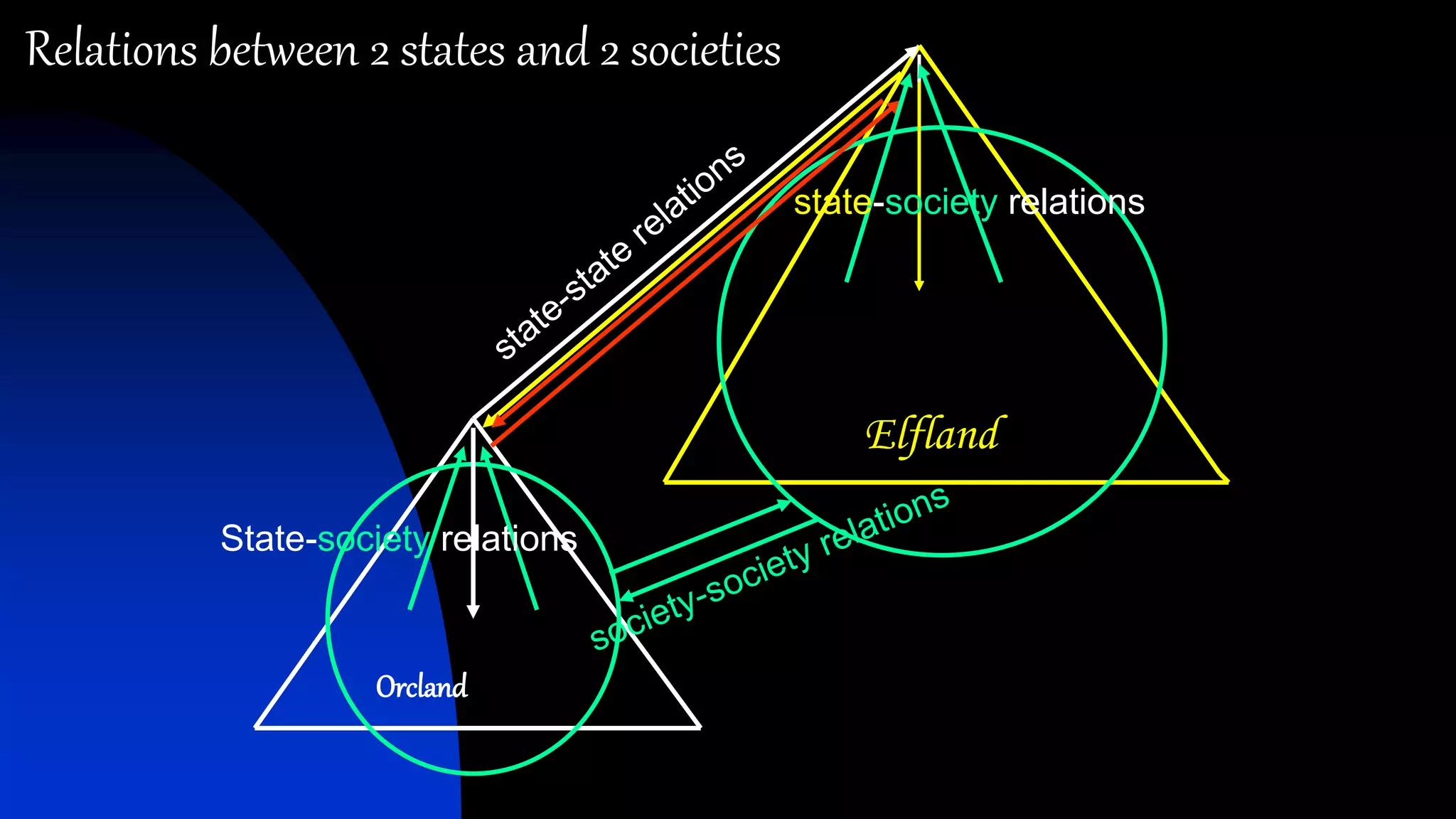 Relations between 2 states and 2 societies

state-state relations

state-society relations

Elfland

State-society relations

society-society relations

Orcland